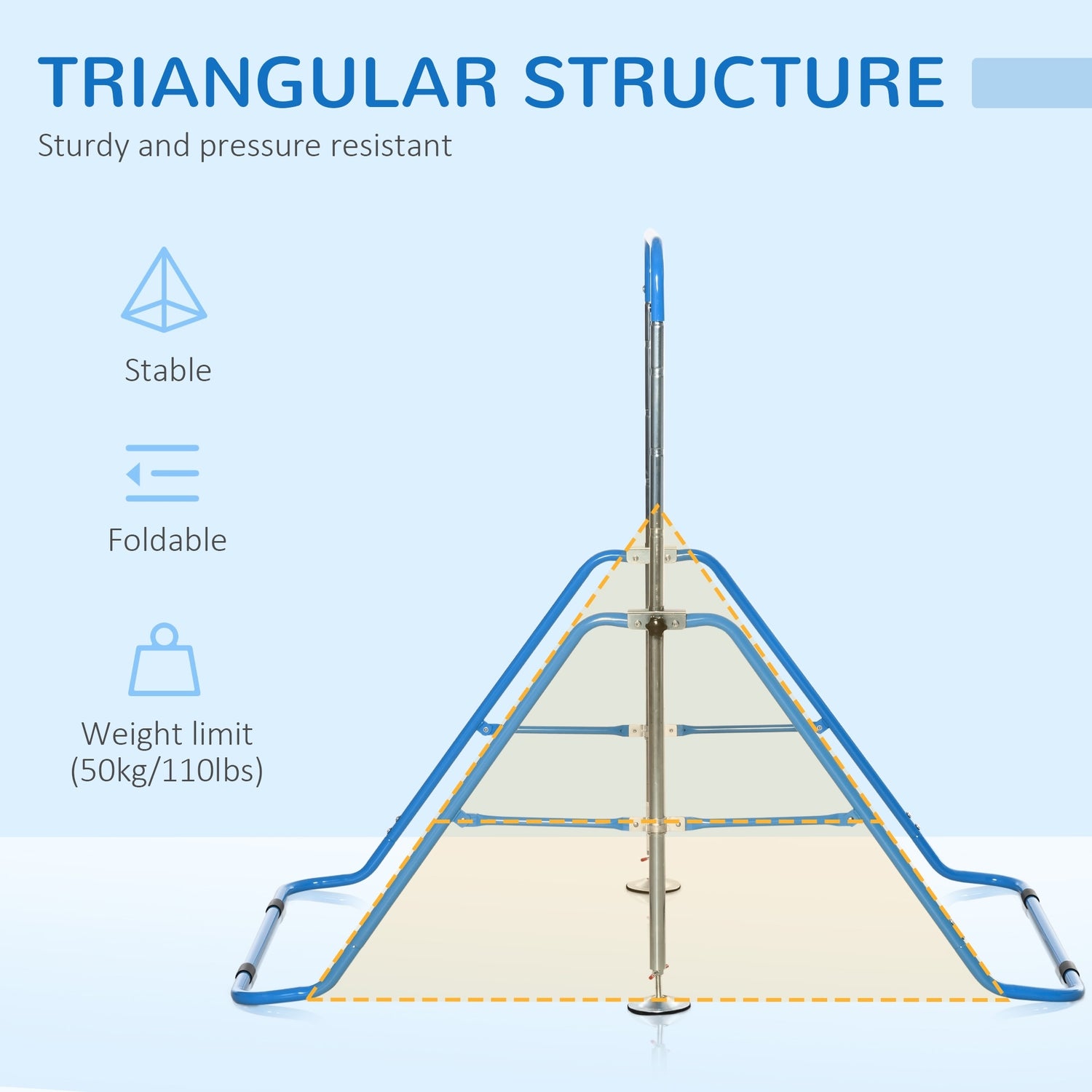 TRIANGULAR STRUCTURE

Sturdy and pressure resistant

Stable

Foldable

Weight limit (50kg/110lbs)